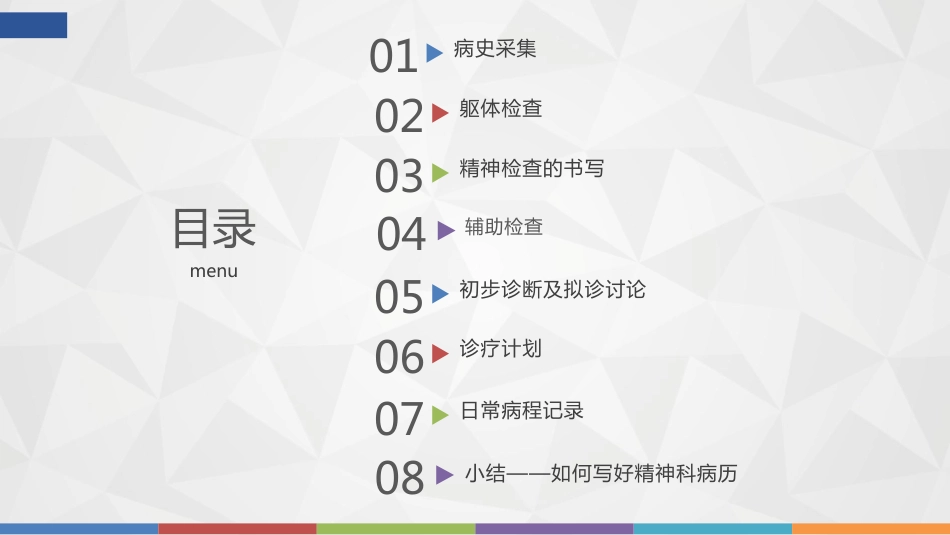 目录
menu

01 病史采集
02 躯体检查
03 精神检查的书写
04 辅助检查
05 初步诊断及拟诊讨论
06 诊疗计划
07 日常病程记录
08 小结——如何写好精神科病历